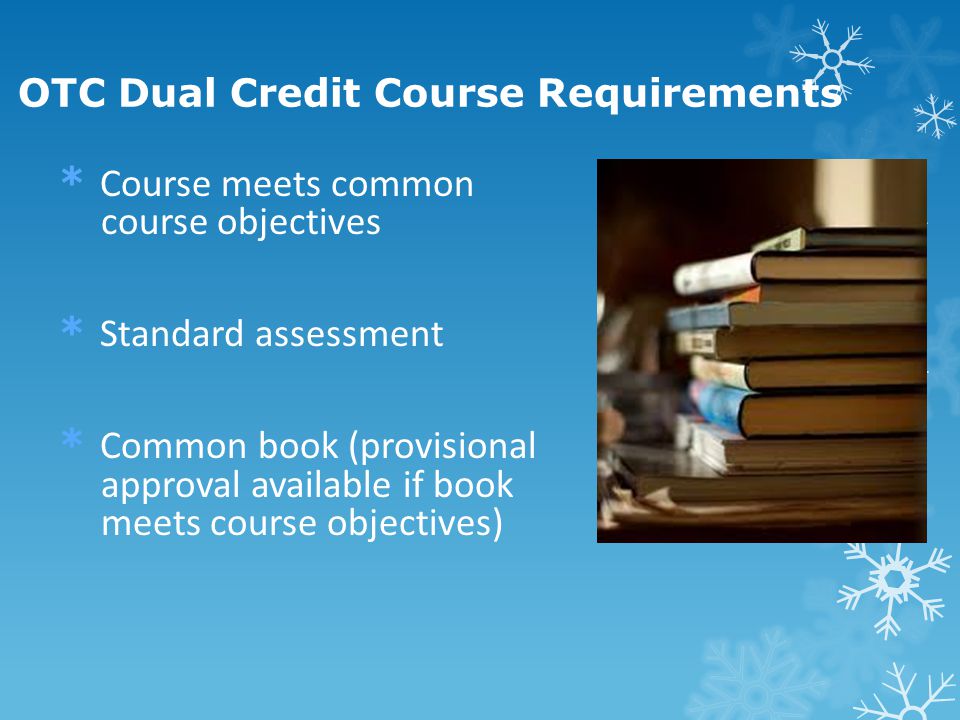 OTC Dual Credit Course Requirements

* Course meets common course objectives

* Standard assessment

* Common book (provisional approval available if book meets course objectives)